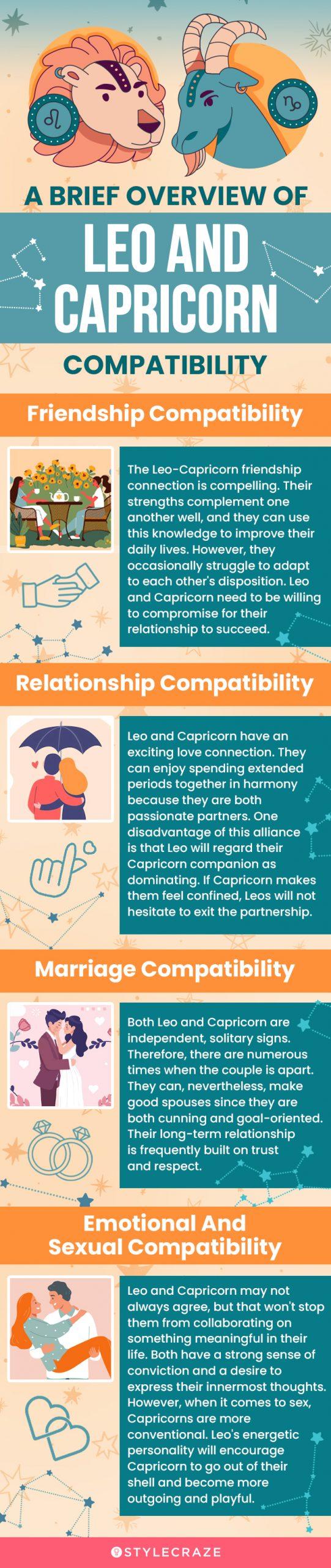 A BRIEF OVERVIEW OF

LEO AND CAPRICORN

COMPATIBILITY

Friendship Compatibility

The Leo-Capricorn friendship connection is compelling. Their strengths complement one another well, and they can use this knowledge to improve their daily lives. However, they occasionally struggle to adapt to each other's disposition. Leo and Capricorn need to be willing to compromise for their relationship to succeed.

Relationship Compatibility

Leo and Capricorn have an exciting love connection. They can enjoy spending extended periods together in harmony because they are both passionate partners. One disadvantage of this alliance is that Leo will regard their Capricorn companion as dominating. If Capricorn makes them feel confined, Leos will not hesitate to exit the partnership.

Marriage Compatibility

Both Leo and Capricorn are independent, solitary signs. Therefore, there are numerous times when the couple is apart. They can, nevertheless, make good spouses since they are both cunning and goal-oriented. Their long-term relationship is frequently built on trust and respect.

Emotional And Sexual Compatibility

Leo and Capricorn may not always agree, but that won't stop them from collaborating on something meaningful in their life. Both have a strong sense of conviction and a desire to express their innermost thoughts. However, when it comes to sex, Capricorns are more conventional. Leo's energetic personality will encourage Capricorn to go out of their shell and become more outgoing and playful.

STYLECRAZE